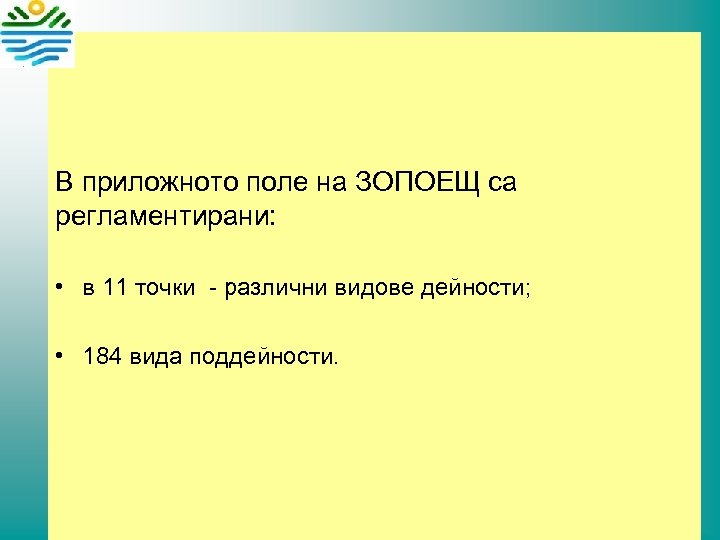 В приложното поле на ЗОПОЕЩ са регламентирани:

• в 11 точки - различни видове дейности;

• 184 вида поддейности.